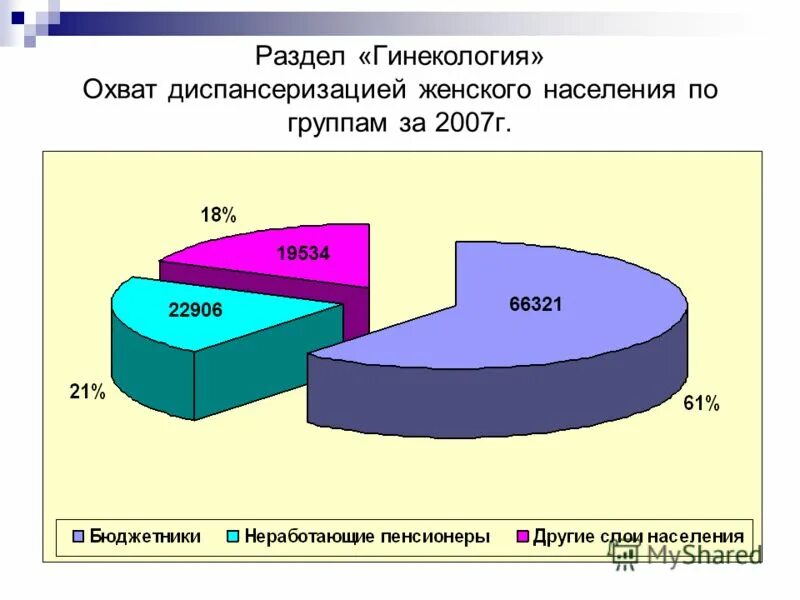 Раздел «Гинекология»
Охват диспансеризацией женского населения по группам за 2007г.

18%
19534
22906
66321
21%
61%

Бюджетники
Неработающие пенсионеры
Другие слои населения

MyShared